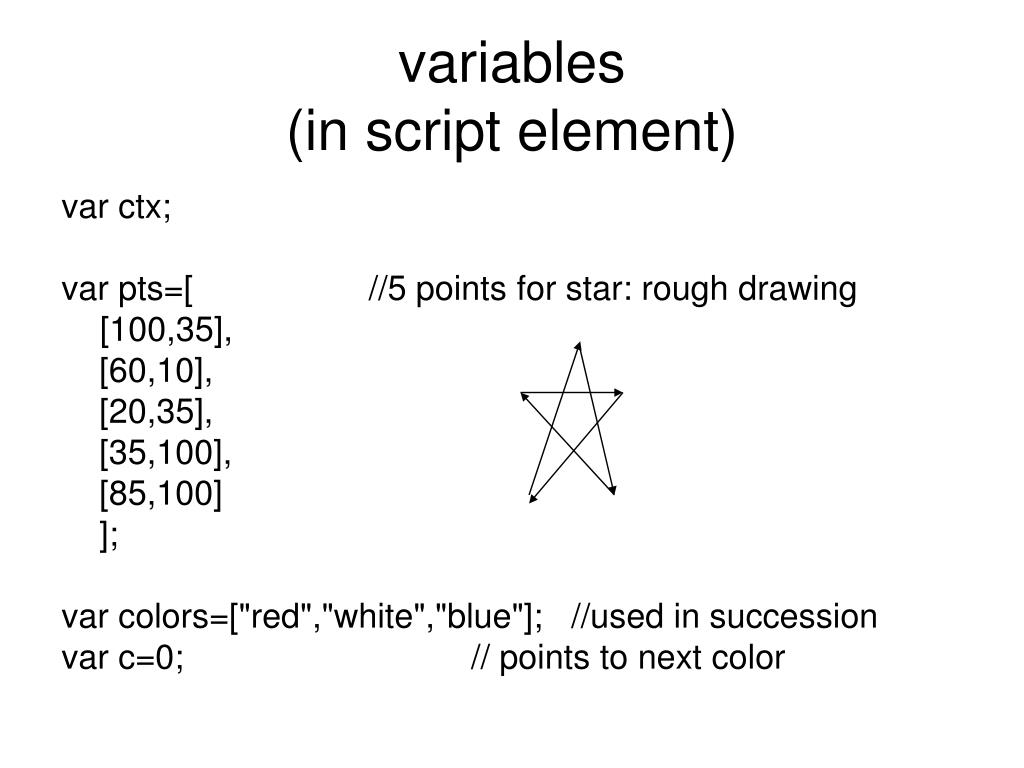 variables
(in script element)

var ctx;

var pts=[ //5 points for star: rough drawing
[100,35],
[60,10],
[20,35],
[35,100],
[85,100]
];

var colors=["red","white","blue"]; //used in succession
var c=0; // points to next color